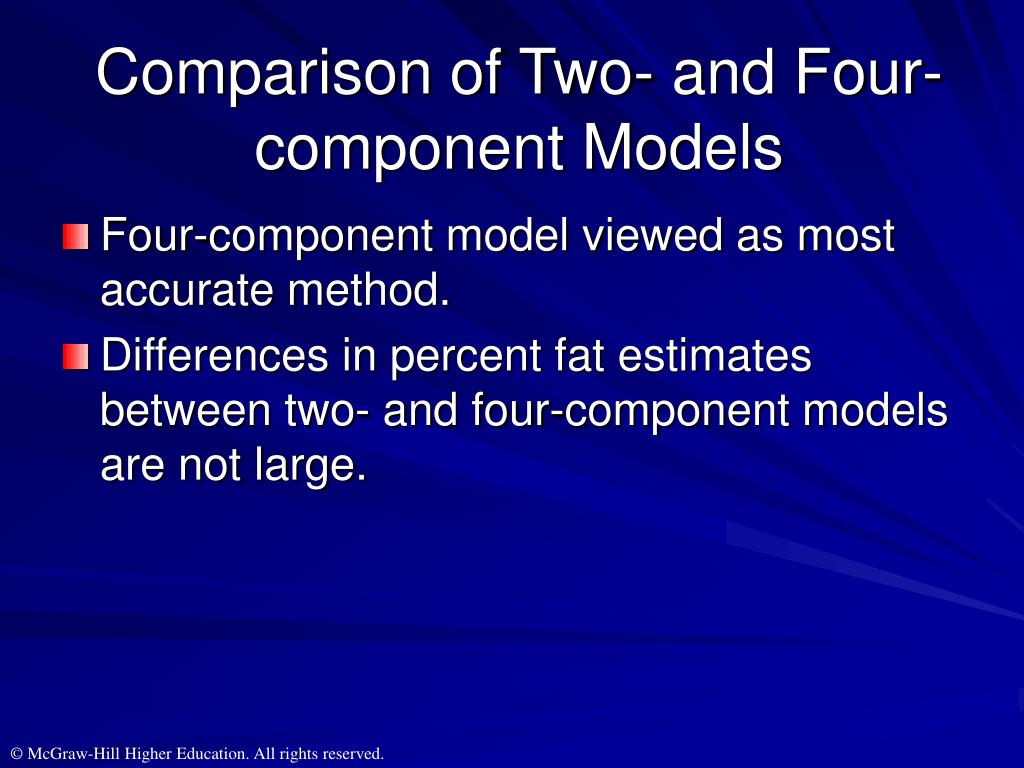 Comparison of Two- and Four-component Models

Four-component model viewed as most accurate method.

Differences in percent fat estimates between two- and four-component models are not large.

© McGraw-Hill Higher Education. All rights reserved.